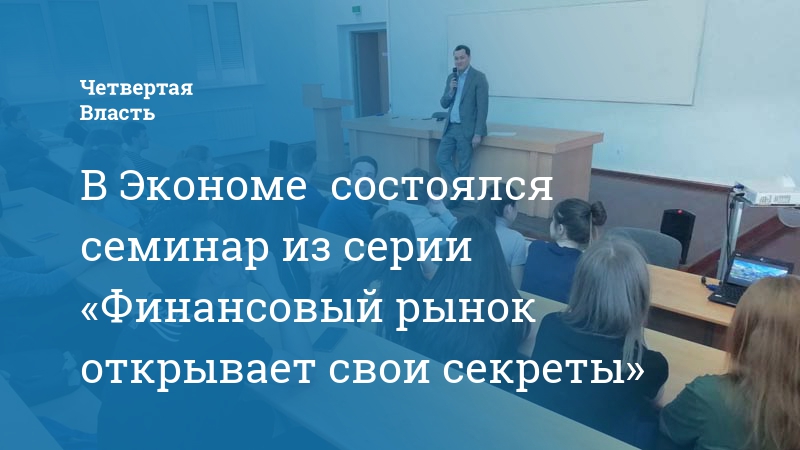 Четвертая Власть

В Экономе  состоялся семинар из серии «Финансовый рынок открывает свои секреты»